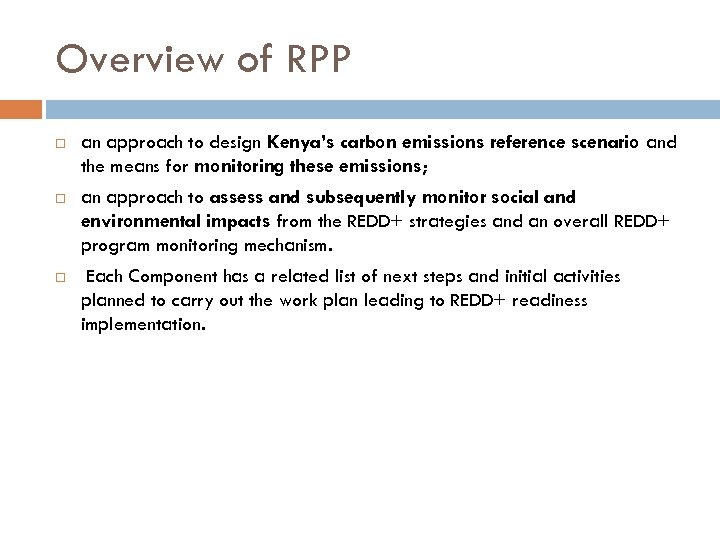 Overview of RPP

□ an approach to design Kenya's carbon emissions reference scenario and the means for monitoring these emissions;

□ an approach to assess and subsequently monitor social and environmental impacts from the REDD+ strategies and an overall REDD+ program monitoring mechanism.

□ Each Component has a related list of next steps and initial activities planned to carry out the work plan leading to REDD+ readiness implementation.